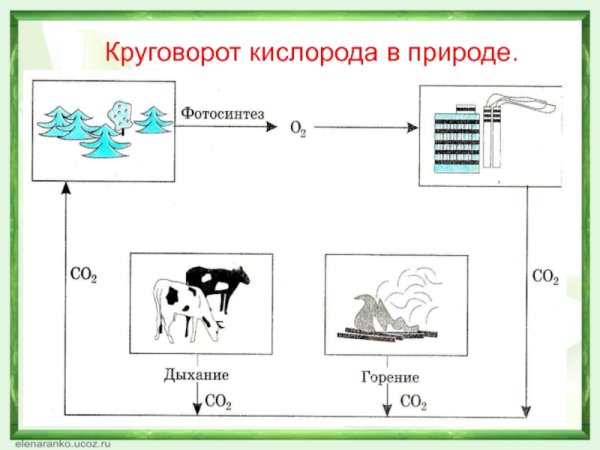 Круговорот кислорода в природе.

Фотосинтез $O_2$

$CO_2$

$CO_2$

Дыхание

$CO_2$

Горение

$CO_2$

elenaranko.ucoz.ru